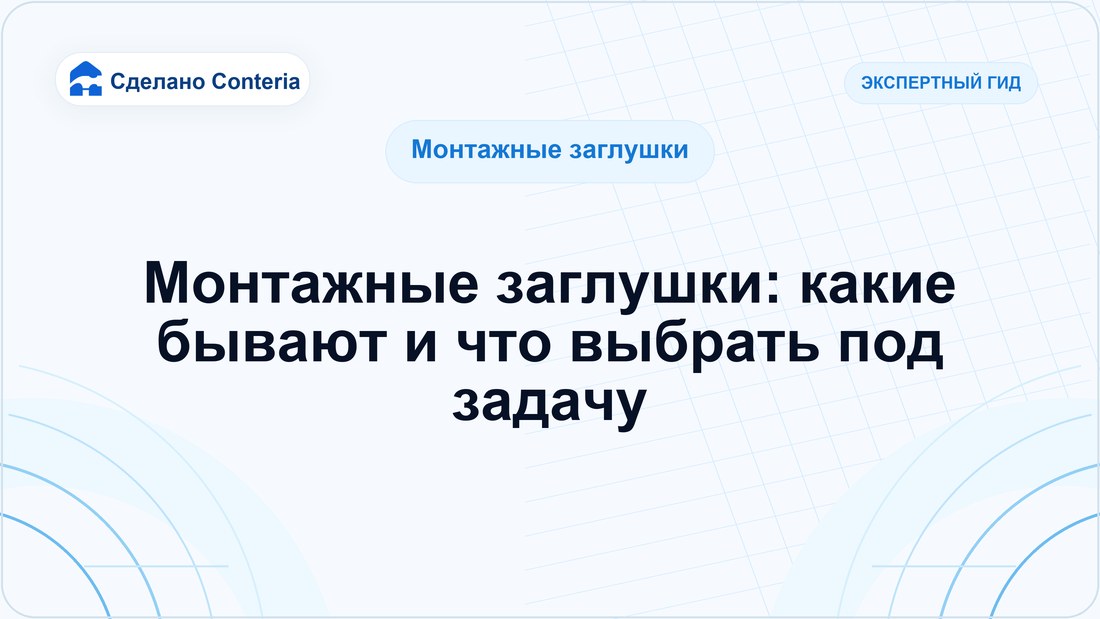 Сделано Conteria

ЭКСПЕРТНЫЙ ГИД

Монтажные заглушки

Монтажные заглушки: какие бывают и что выбрать под задачу